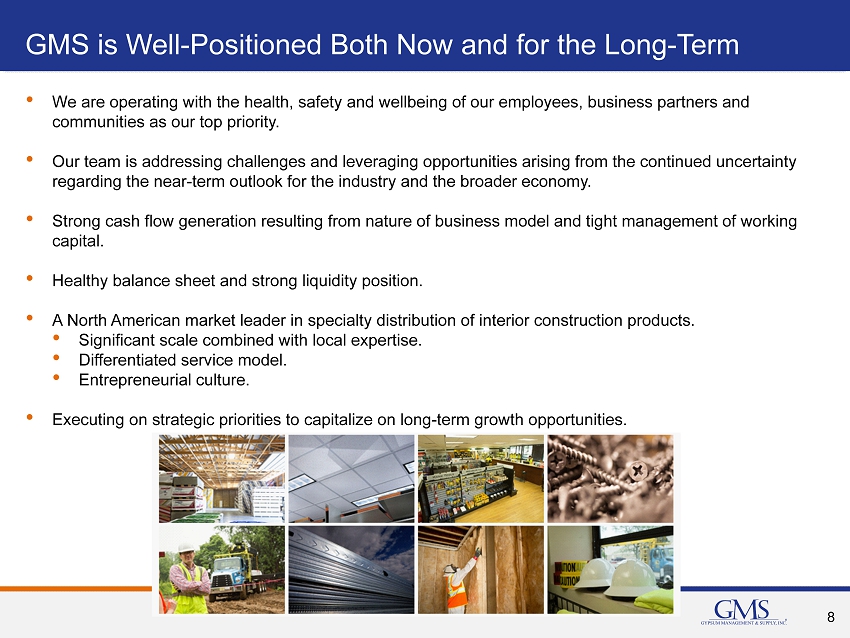 GMS is Well-Positioned Both Now and for the Long-Term

• We are operating with the health, safety and wellbeing of our employees, business partners and communities as our top priority.

• Our team is addressing challenges and leveraging opportunities arising from the continued uncertainty regarding the near-term outlook for the industry and the broader economy.

• Strong cash flow generation resulting from nature of business model and tight management of working capital.

• Healthy balance sheet and strong liquidity position.

• A North American market leader in specialty distribution of interior construction products.
  • Significant scale combined with local expertise.
  • Differentiated service model.
  • Entrepreneurial culture.

• Executing on strategic priorities to capitalize on long-term growth opportunities.

GMS
GYPSUM MANAGEMENT & SUPPLY, INC.

8